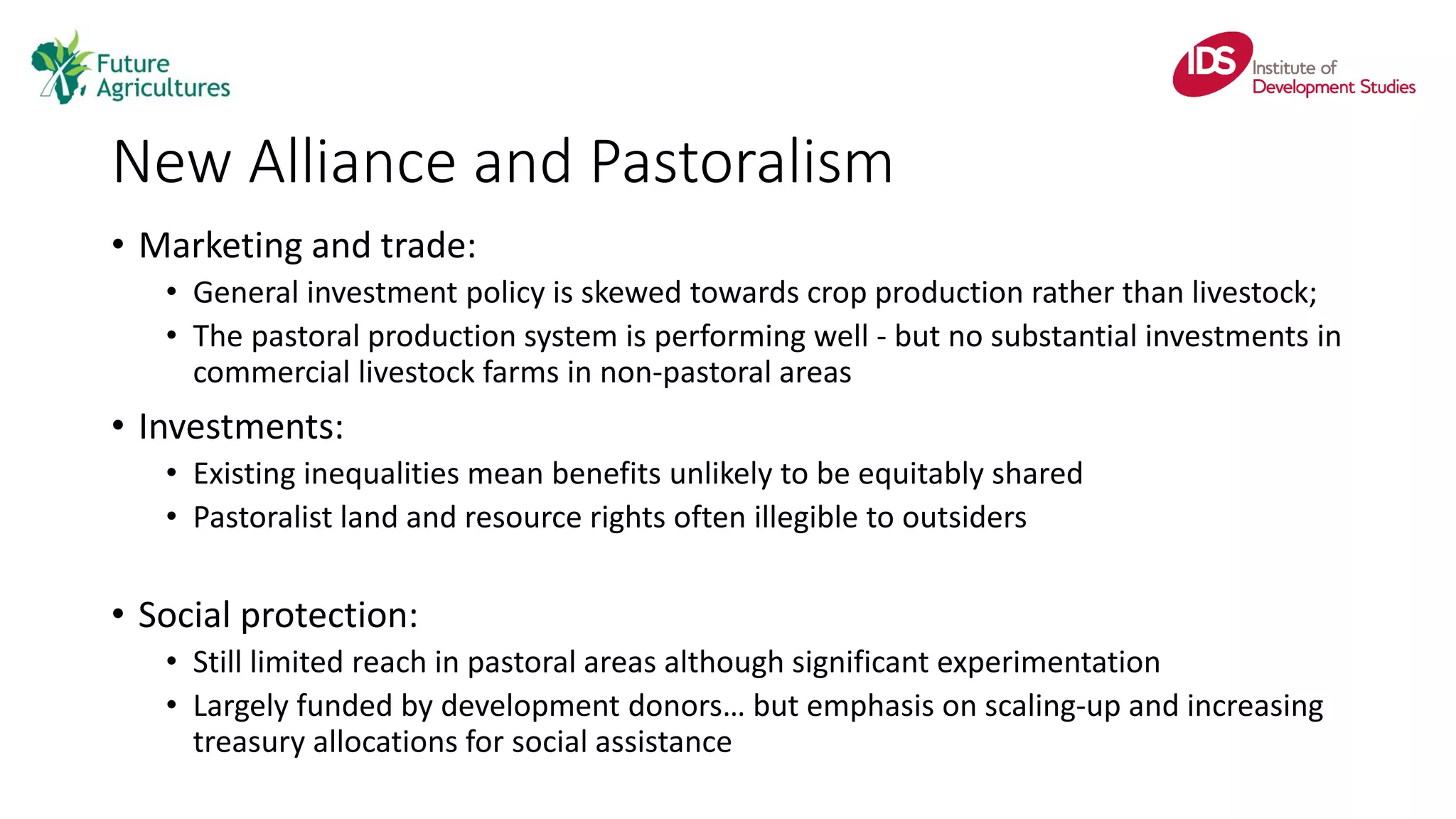 Future Agricultures

IDS Institute of Development Studies

New Alliance and Pastoralism

• Marketing and trade:
  • General investment policy is skewed towards crop production rather than livestock;
  • The pastoral production system is performing well - but no substantial investments in commercial livestock farms in non-pastoral areas

• Investments:
  • Existing inequalities mean benefits unlikely to be equitably shared
  • Pastoralist land and resource rights often illegible to outsiders

• Social protection:
  • Still limited reach in pastoral areas although significant experimentation
  • Largely funded by development donors… but emphasis on scaling-up and increasing treasury allocations for social assistance